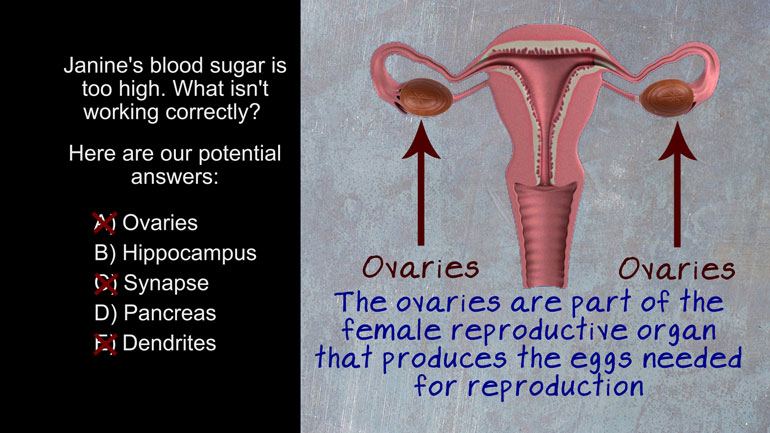 Janine's blood sugar is too high. What isn't working correctly?

Here are our potential answers:

A) Ovaries
B) Hippocampus
C) Synapse
D) Pancreas
E) Dendrites

Ovaries

Ovaries

The ovaries are part of the female reproductive organ that produces the eggs needed for reproduction